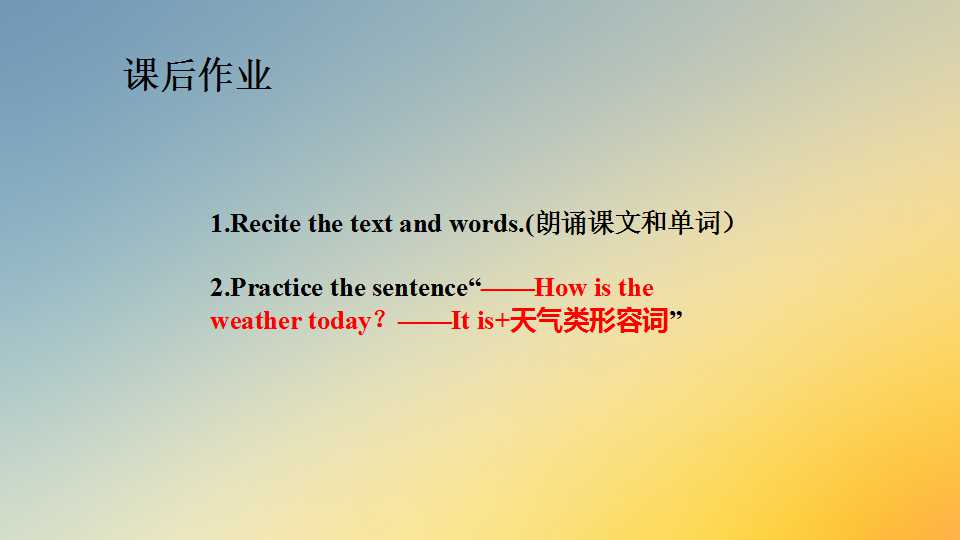 课后作业

1.Recite the text and words.(朗诵课文和单词）

2.Practice the sentence“——How is the weather today？——It is+天气类形容词”